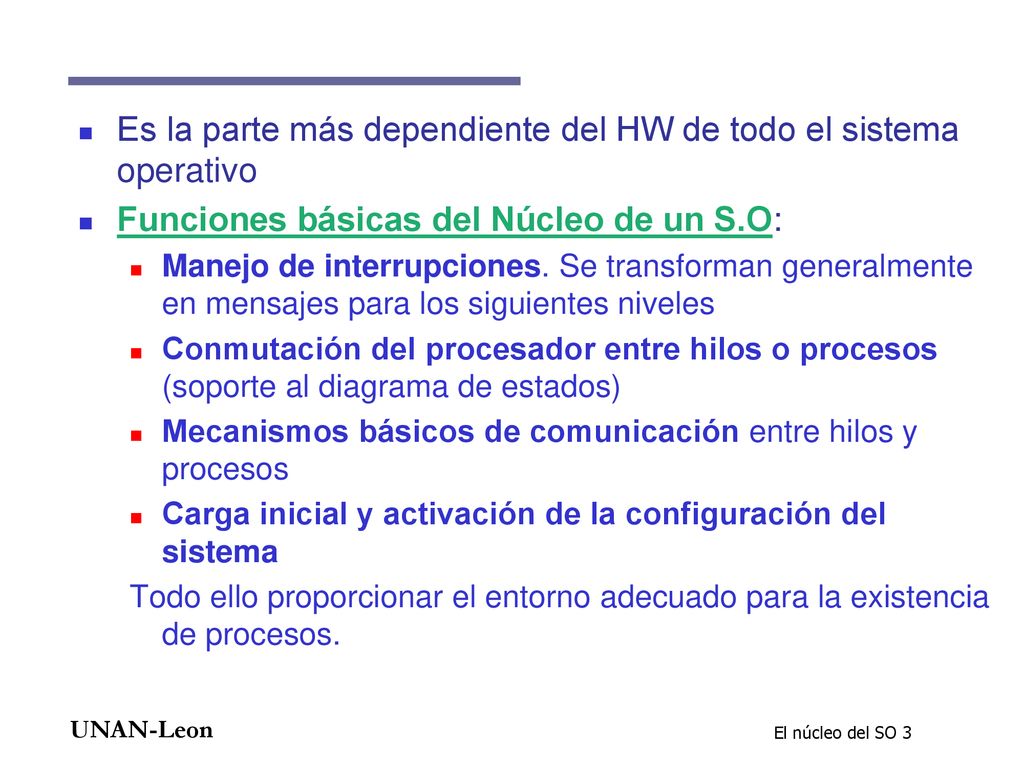 Es la parte más dependiente del HW de todo el sistema operativo

Funciones básicas del Núcleo de un S.O:

Manejo de interrupciones. Se transforman generalmente en mensajes para los siguientes niveles

Conmutación del procesador entre hilos o procesos (soporte al diagrama de estados)

Mecanismos básicos de comunicación entre hilos y procesos

Carga inicial y activación de la configuración del sistema

Todo ello proporcionar el entorno adecuado para la existencia de procesos.

UNAN-Leon

El núcleo del SO 3